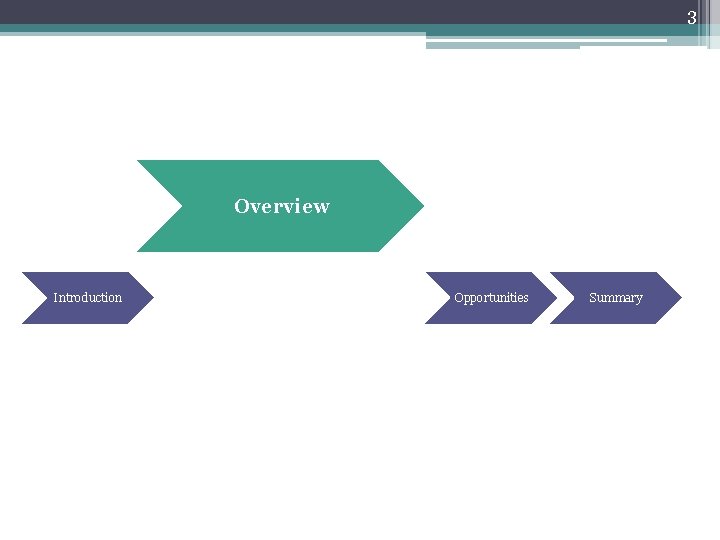 3

Overview

Introduction

Opportunities

Summary